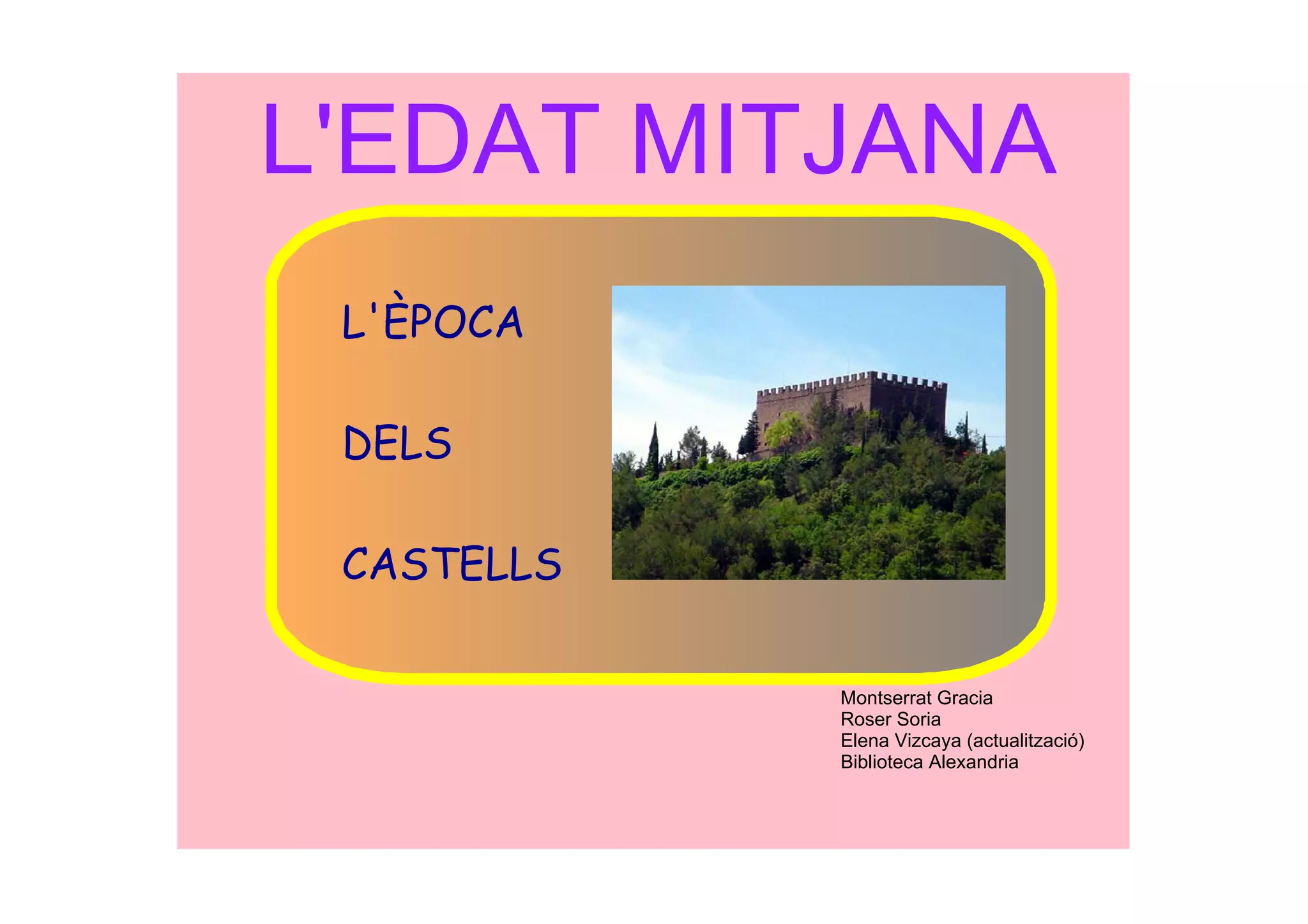 L'EDAT MITJANA

L'ÈPOCA

DELS

CASTELLS

Montserrat Gracia
Roser Soria
Elena Vizcaya (actualització)
Biblioteca Alexandria